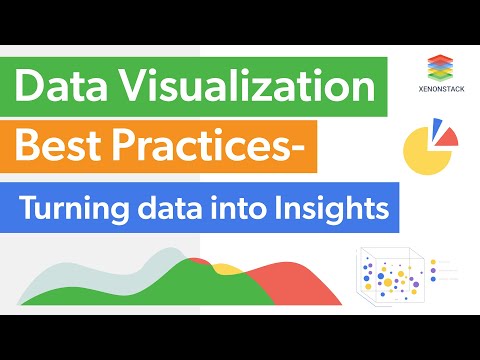 Data Visualization
Best Practices-
Turning data into Insights

XENONSTACK